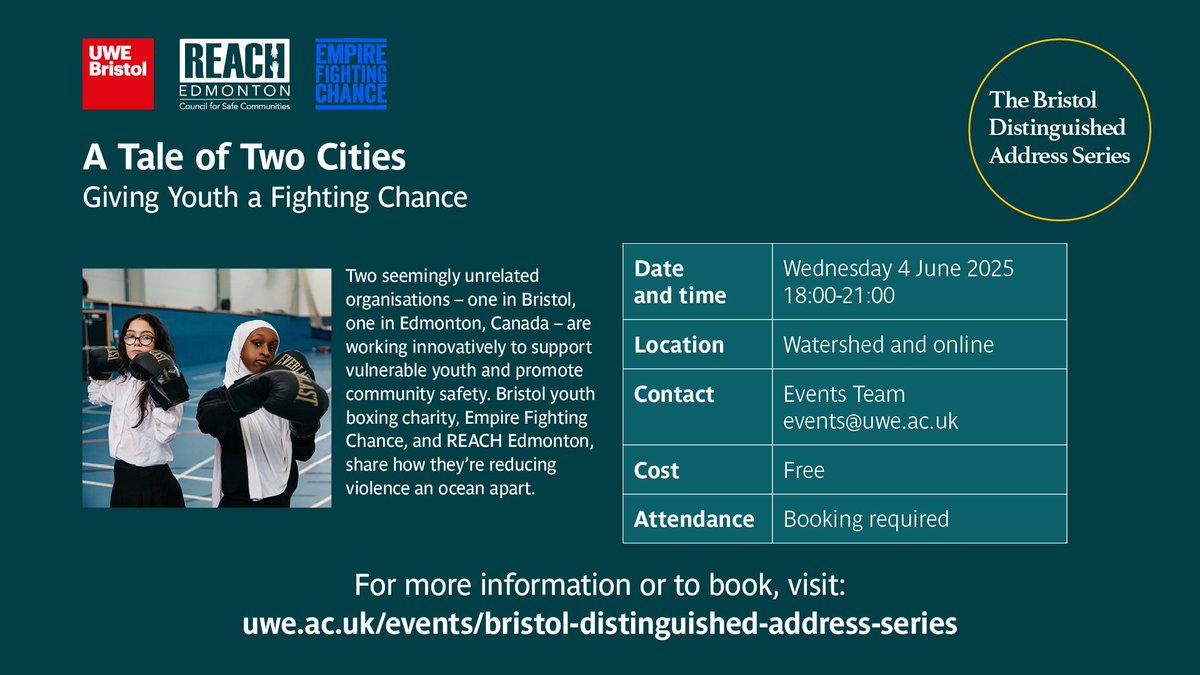 UWE Bristol

REACH EDMONTON Council for Safe Communities

EMPIRE FIGHTING CHANCE

The Bristol Distinguished Address Series

A Tale of Two Cities
Giving Youth a Fighting Chance

EVERLAST

Two seemingly unrelated organisations – one in Bristol, one in Edmonton, Canada – are working innovatively to support vulnerable youth and promote community safety. Bristol youth boxing charity, Empire Fighting Chance, and REACH Edmonton, share how they're reducing violence an ocean apart.

| Date and time | Wednesday 4 June 2025 18:00-21:00 |
|---|---|
| Location | Watershed and online |
| Contact | Events Team events@uwe.ac.uk |
| Cost | Free |
| Attendance | Booking required |

For more information or to book, visit:
uwe.ac.uk/events/bristol-distinguished-address-series